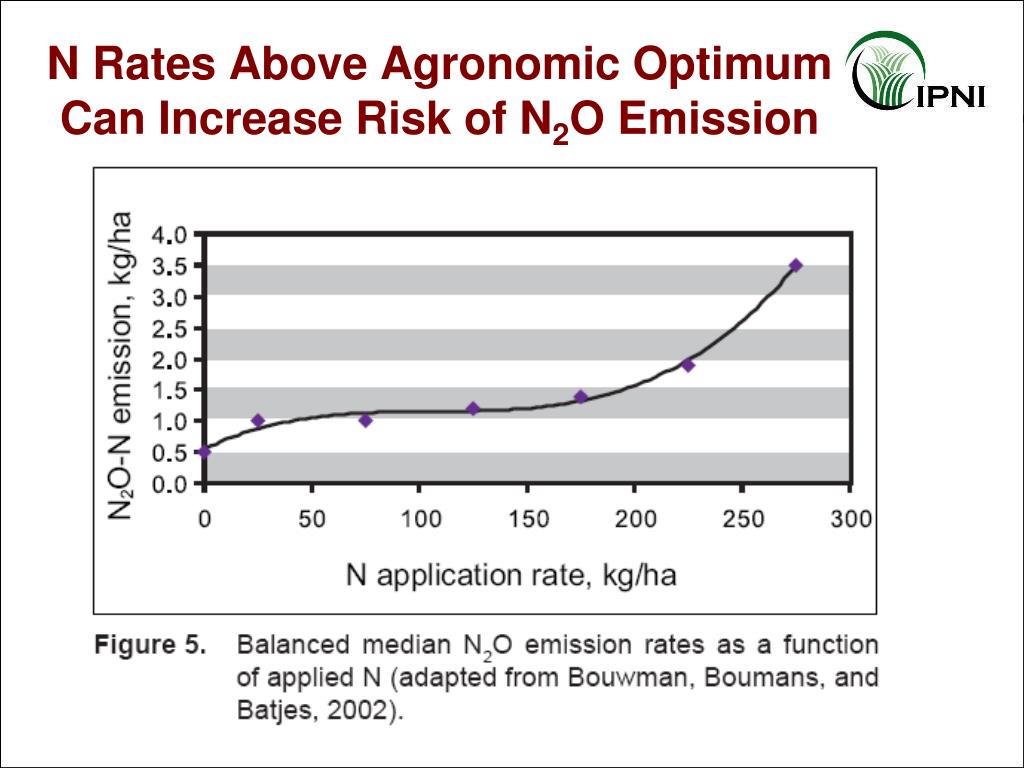 N Rates Above Agronomic Optimum Can Increase Risk of $N_2O$ Emission

IPNI

$N_2O$-N emission, kg/ha

4.0
3.5
3.0
2.5
2.0
1.5
1.0
0.5
0.0

0
50
100
150
200
250
300

N application rate, kg/ha

Figure 5. Balanced median $N_2O$ emission rates as a function of applied N (adapted from Bouwman, Boumans, and Batjes, 2002).